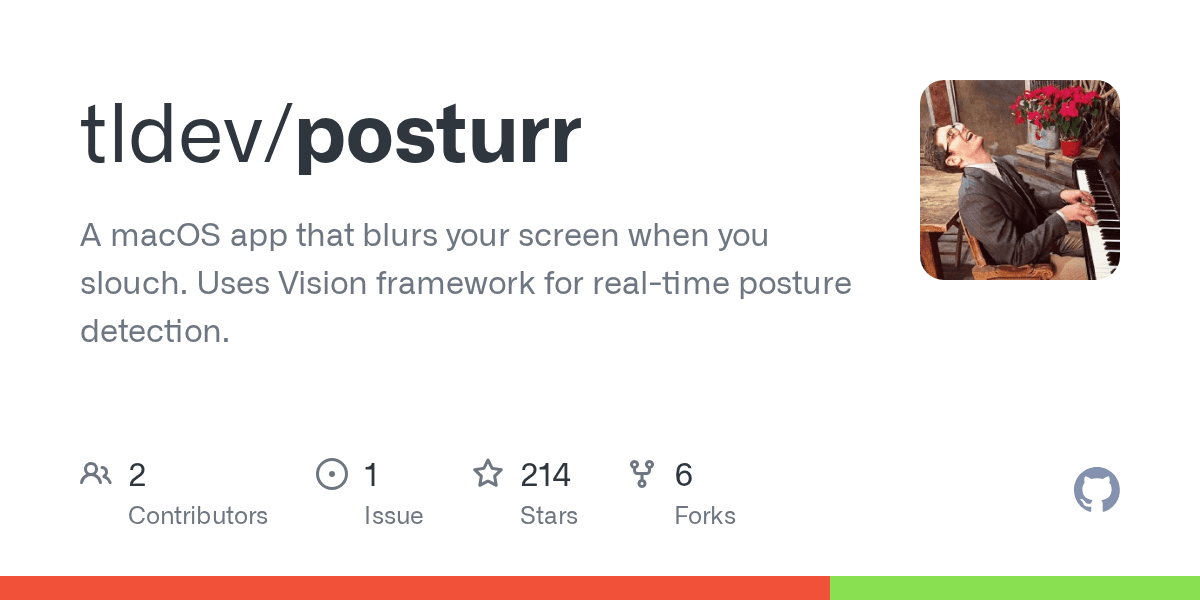 tldev/posturr

A macOS app that blurs your screen when you slouch. Uses Vision framework for real-time posture detection.

2
Contributors

1
Issue

214
Stars

6
Forks